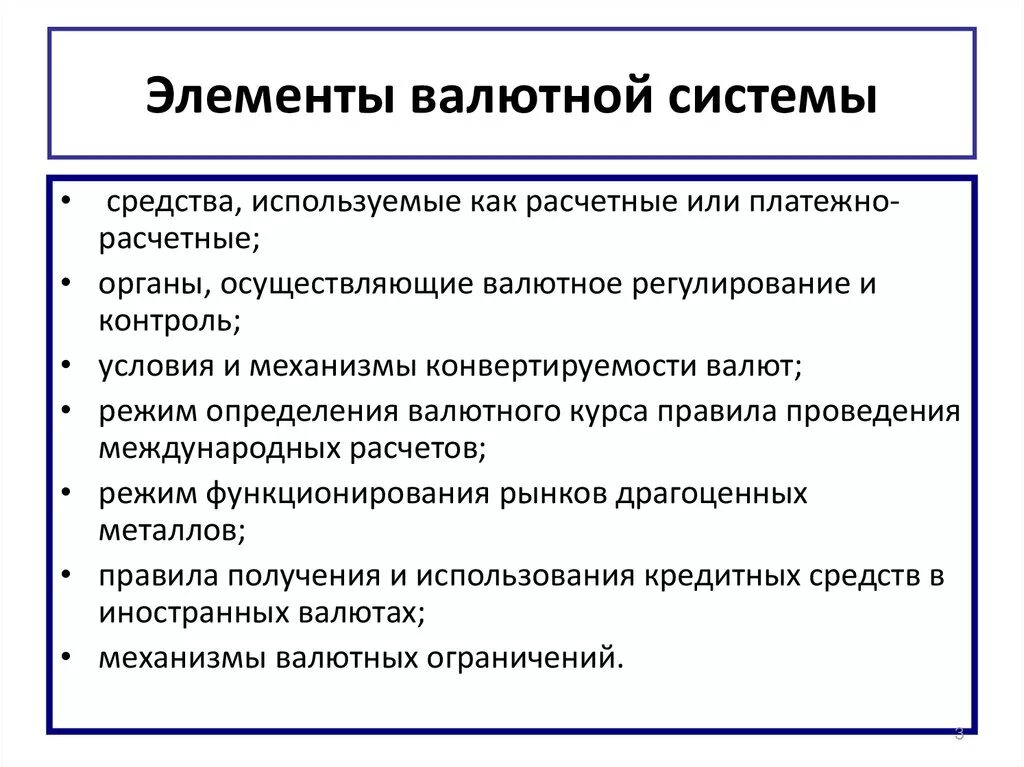 Элементы валютной системы

• средства, используемые как расчетные или платежно-расчетные;
• органы, осуществляющие валютное регулирование и контроль;
• условия и механизмы конвертируемости валют;
• режим определения валютного курса правила проведения международных расчетов;
• режим функционирования рынков драгоценных металлов;
• правила получения и использования кредитных средств в иностранных валютах;
• механизмы валютных ограничений.

3